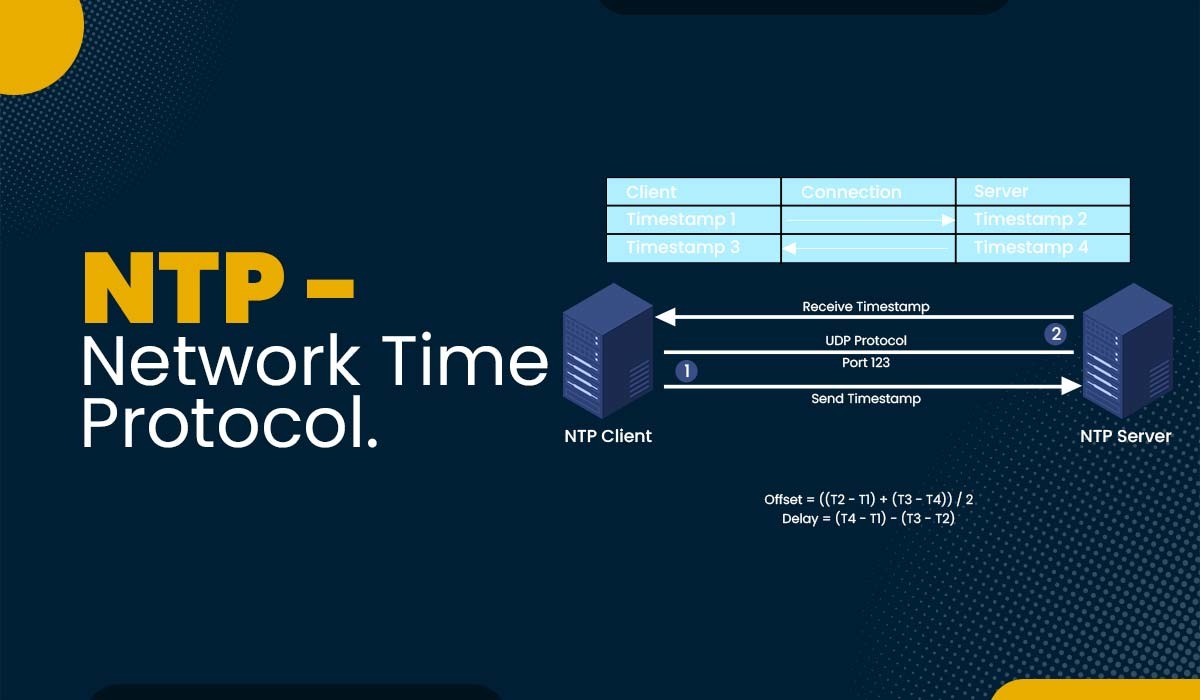 NTP –
Network Time Protocol.

| Client | Connection | Server |
|---|---|---|
| Timestamp 1 | → | Timestamp 2 |
| Timestamp 3 | ← | Timestamp 4 |

Receive Timestamp
2
UDP Protocol
Port 123
1
Send Timestamp
NTP Client
NTP Server

Offset = ((T2 - T1) + (T3 - T4)) / 2
Delay = (T4 - T1) - (T3 - T2)